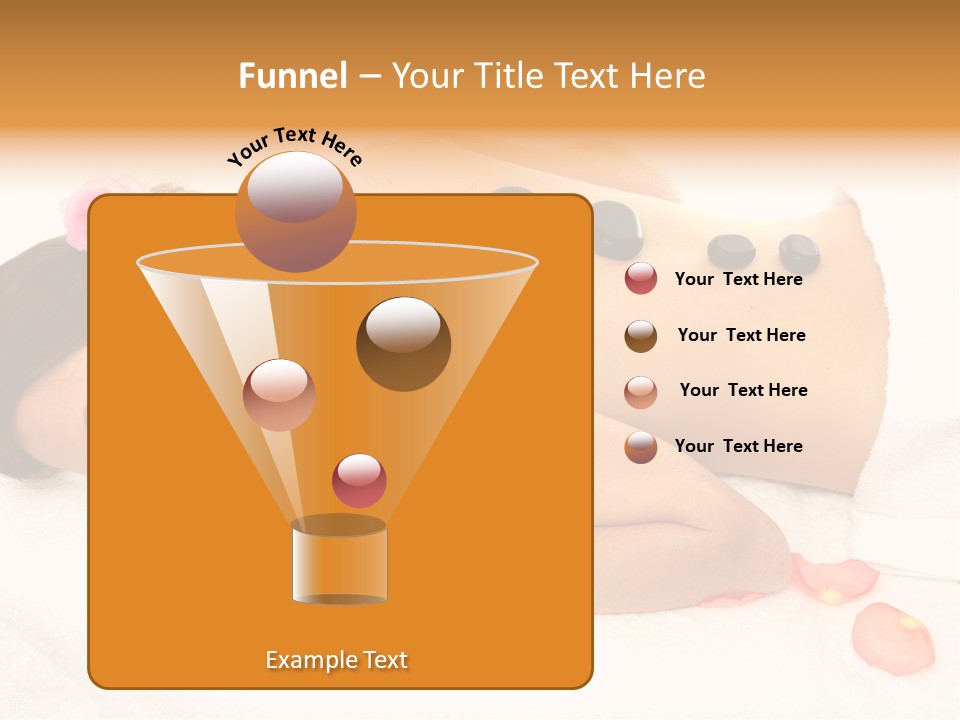 Funnel – Your Title Text Here

Your Text Here

Your Text Here

Your Text Here

Your Text Here

Your Text Here

Example Text